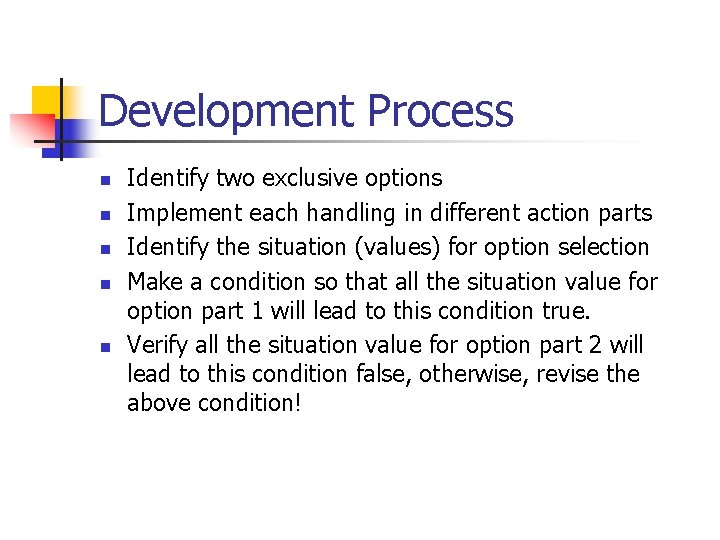 Development Process

- Identify two exclusive options
- Implement each handling in different action parts
- Identify the situation (values) for option selection
- Make a condition so that all the situation value for option part 1 will lead to this condition true.
- Verify all the situation value for option part 2 will lead to this condition false, otherwise, revise the above condition!